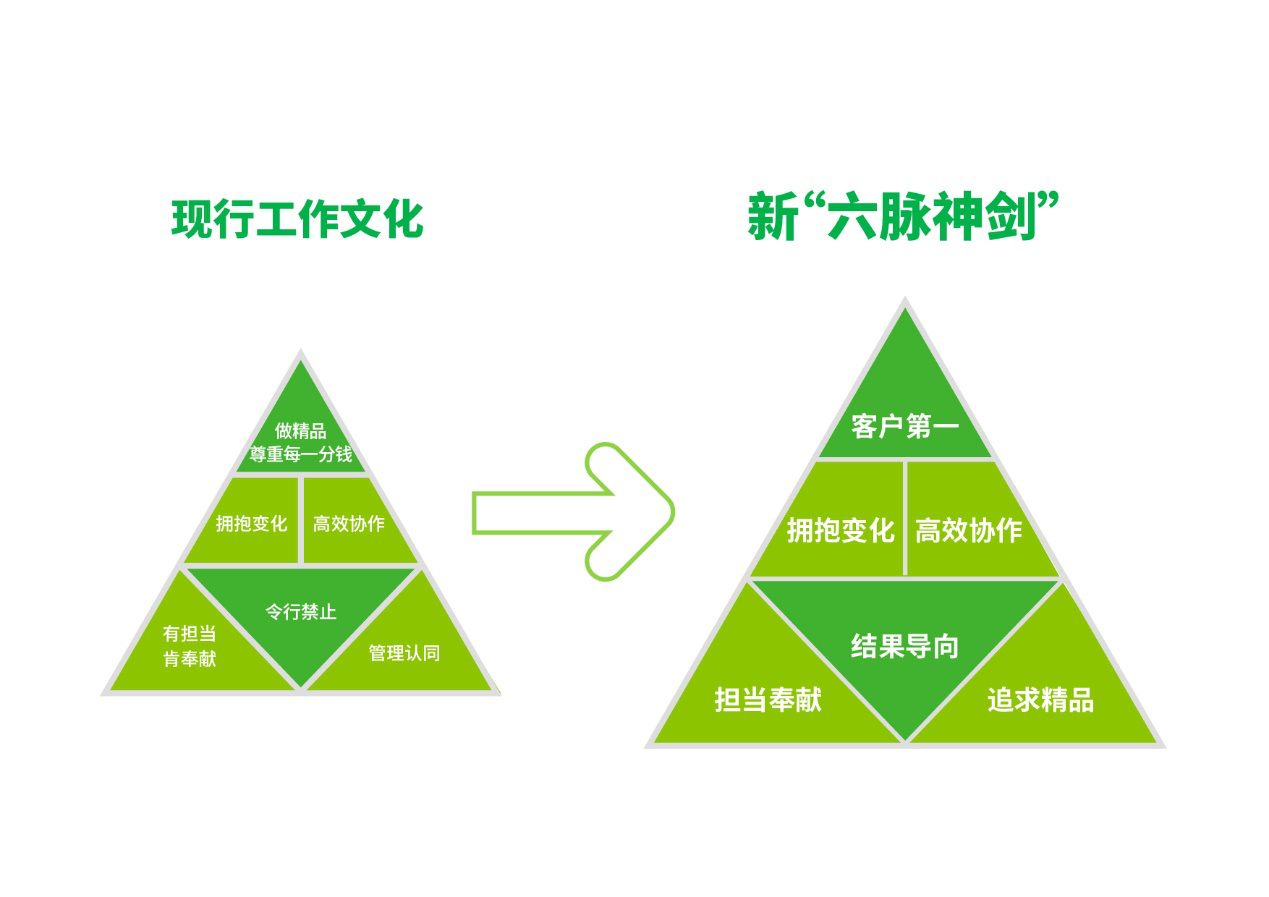 现行工作文化

做精品
尊重每一分钱

拥抱变化

高效协作

令行禁止

有担当
肯奉献

管理认同

新“六脉神剑”

客户第一

拥抱变化

高效协作

结果导向

担当奉献

追求精品